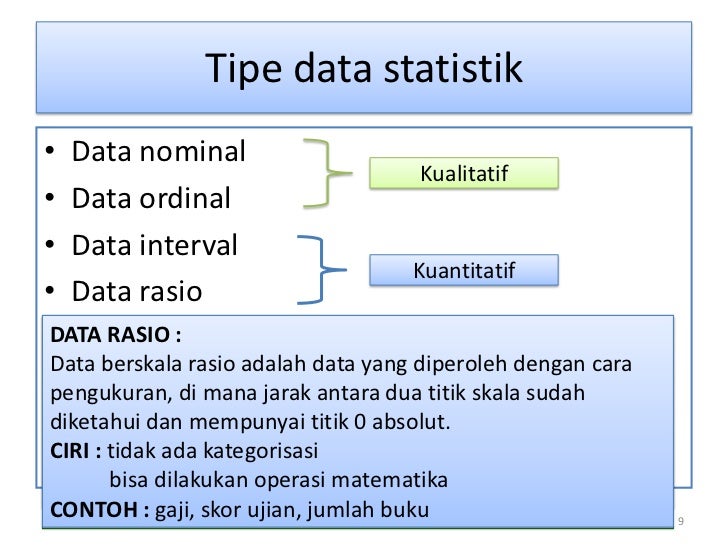 Tipe data statistik

• Data nominal
• Data ordinal
• Data interval
• Data rasio

Kualitatif

Kuantitatif

DATA RASIO :
Data berskala rasio adalah data yang diperoleh dengan cara pengukuran, di mana jarak antara dua titik skala sudah diketahui dan mempunyai titik 0 absolut.
CIRI : tidak ada kategorisasi
bisa dilakukan operasi matematika
CONTOH : gaji, skor ujian, jumlah buku

9